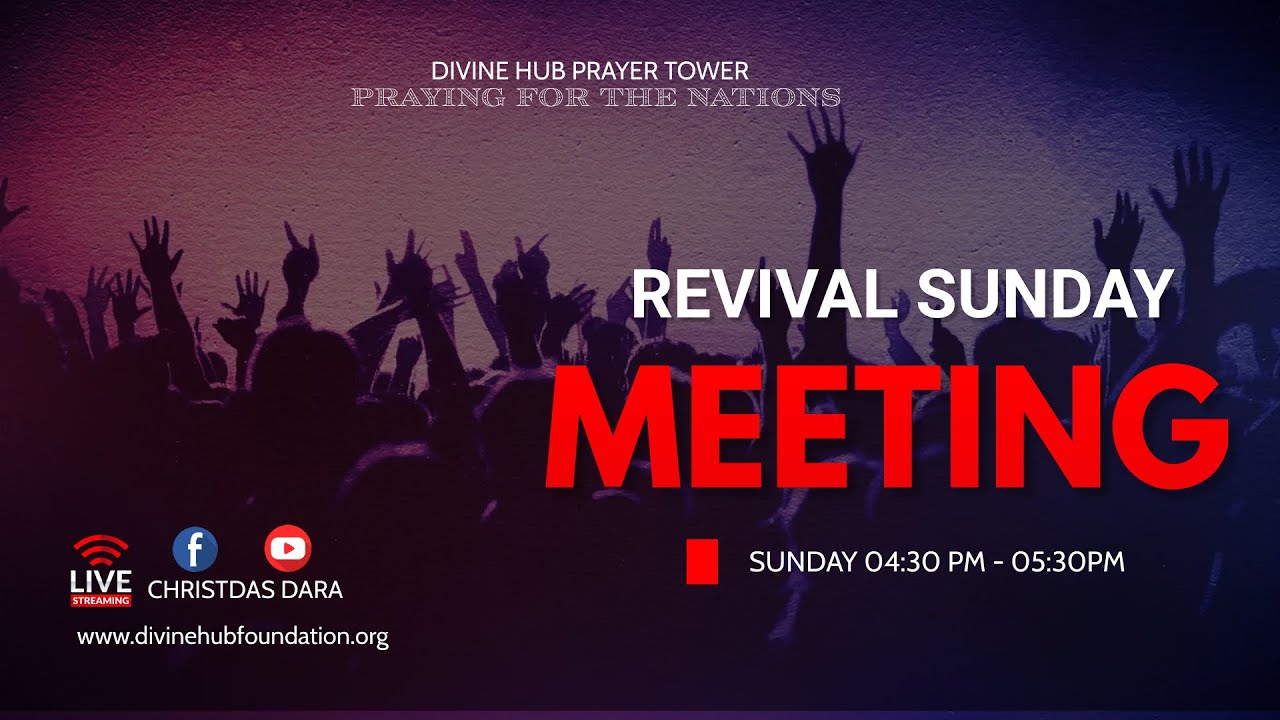 DIVINE HUB PRAYER TOWER
PRAYING FOR THE NATIONS

REVIVAL SUNDAY
MEETING

SUNDAY 04:30 PM - 05:30PM

LIVE
STREAMING

CHRISTDAS DARA

www.divinehubfoundation.org